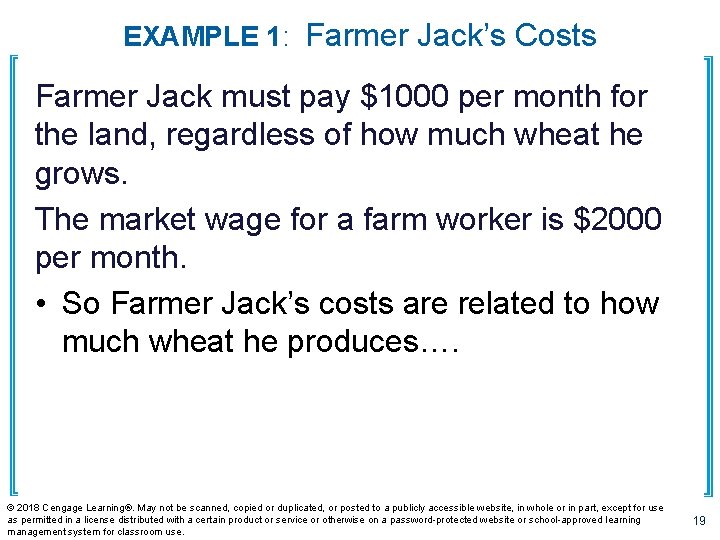 EXAMPLE 1: Farmer Jack's Costs

Farmer Jack must pay \$1000 per month for the land, regardless of how much wheat he grows.

The market wage for a farm worker is \$2000 per month.

• So Farmer Jack's costs are related to how much wheat he produces….

© 2018 Cengage Learning®. May not be scanned, copied or duplicated, or posted to a publicly accessible website, in whole or in part, except for use as permitted in a license distributed with a certain product or service or otherwise on a password-protected website or school-approved learning management system for classroom use.

19